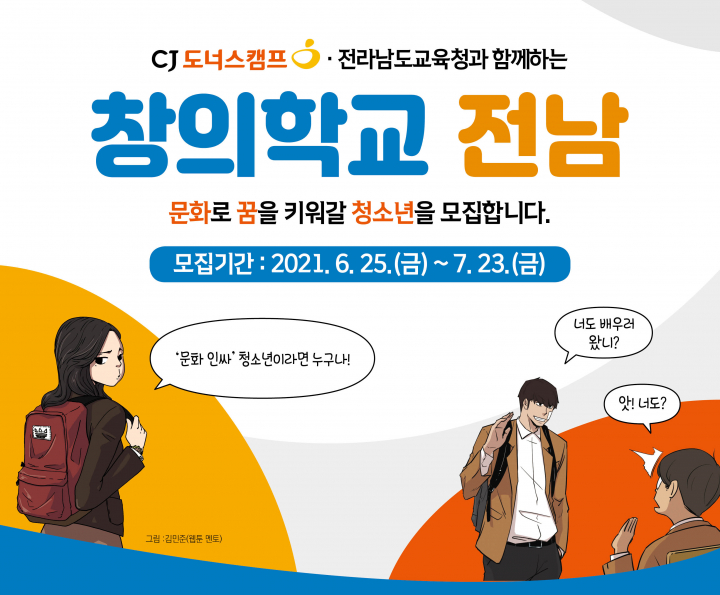 CJ 도너스캠프 · 전라남도교육청과 함께하는

창의학교 전남

문화로 꿈을 키워갈 청소년을 모집합니다.

모집기간 : 2021. 6. 25.(금) ~ 7. 23.(금)

'문화 인싸' 청소년이라면 누구나!

너도 배우러 왔니?

앗! 너도?

그림 : 김민준(웹툰 멘토)